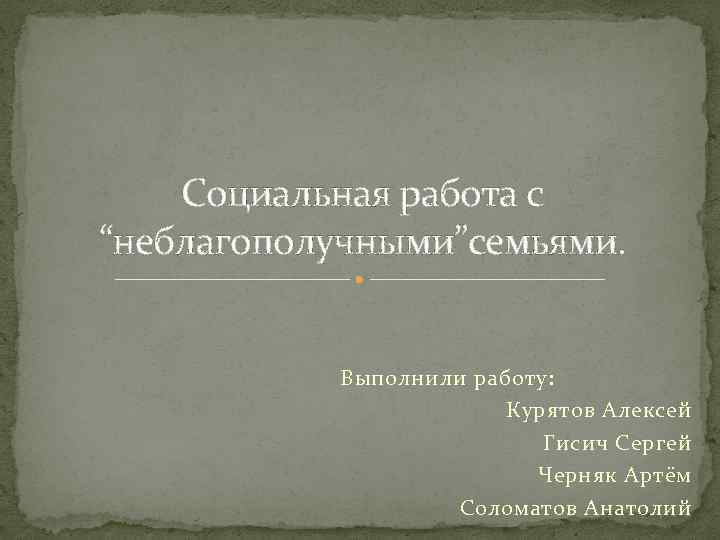 Социальная работа с “неблагополучными”семьями.

Выполнили работу:
Курятов Алексей
Гисич Сергей
Черняк Артём
Соломатов Анатолий